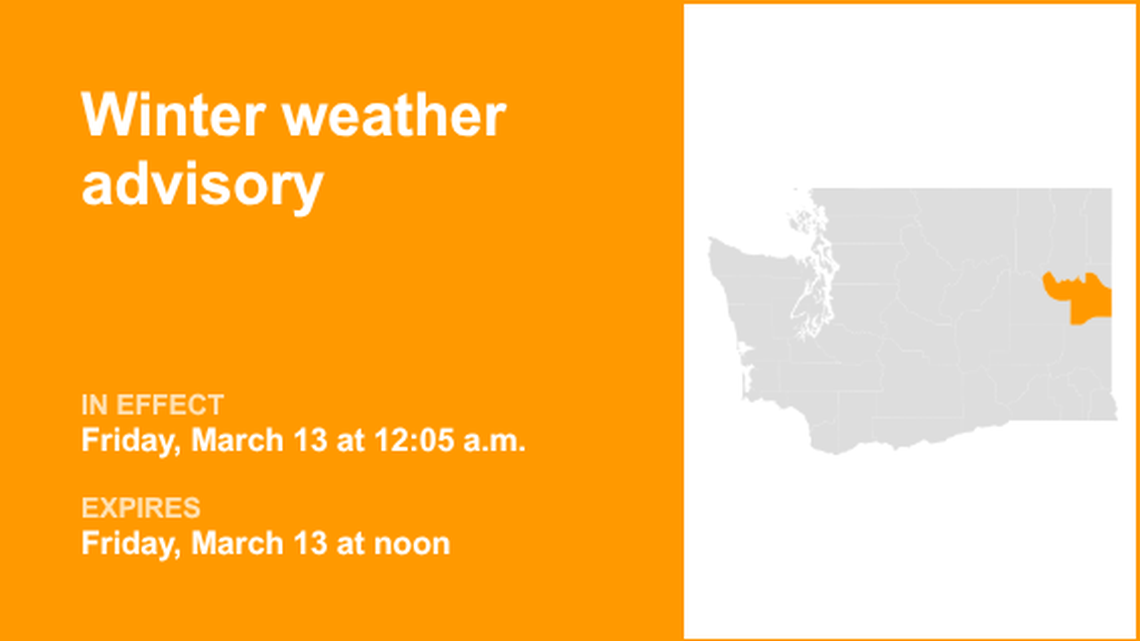 Winter weather advisory

IN EFFECT
Friday, March 13 at 12:05 a.m.

EXPIRES
Friday, March 13 at noon